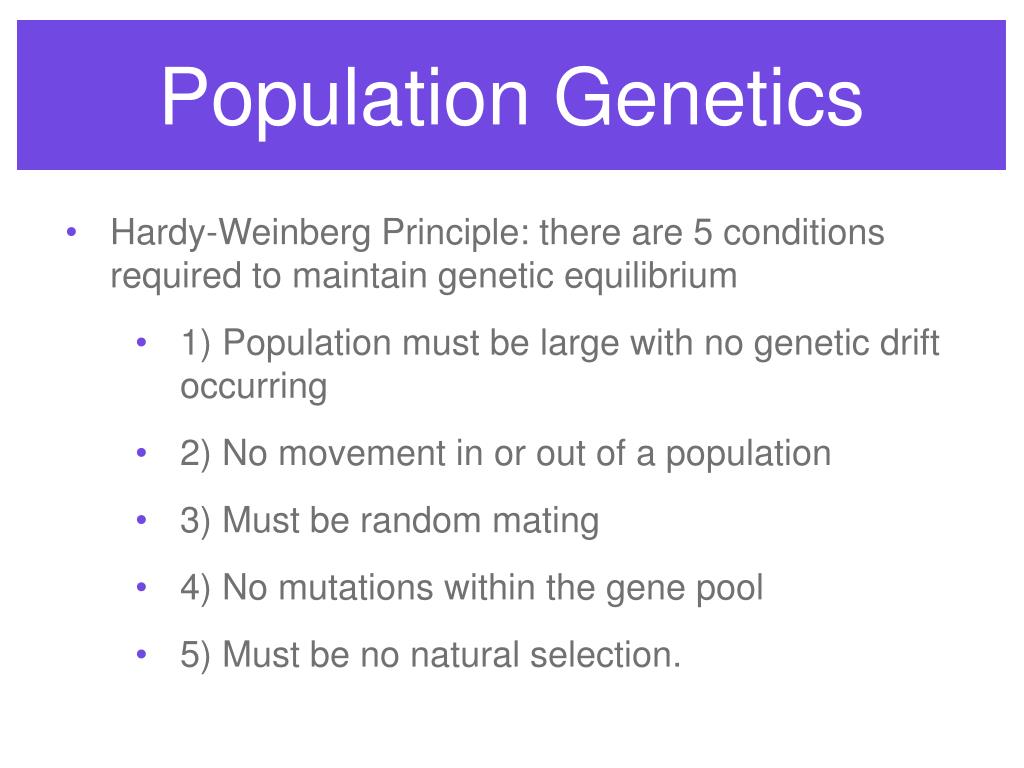 Population Genetics

• Hardy-Weinberg Principle: there are 5 conditions required to maintain genetic equilibrium

• 1) Population must be large with no genetic drift occurring

• 2) No movement in or out of a population

• 3) Must be random mating

• 4) No mutations within the gene pool

• 5) Must be no natural selection.